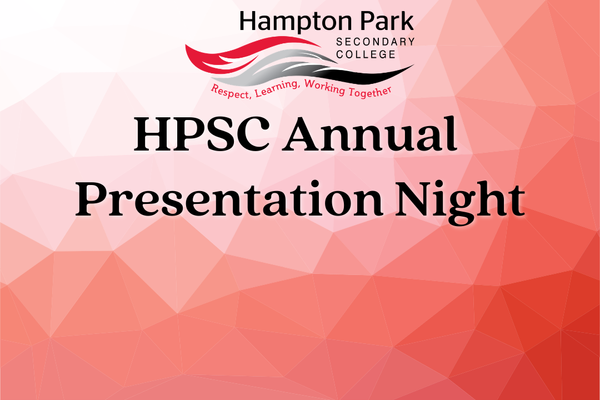 Hampton Park
SECONDARY
COLLEGE
Respect, Learning, Working Together

HPSC Annual Presentation Night